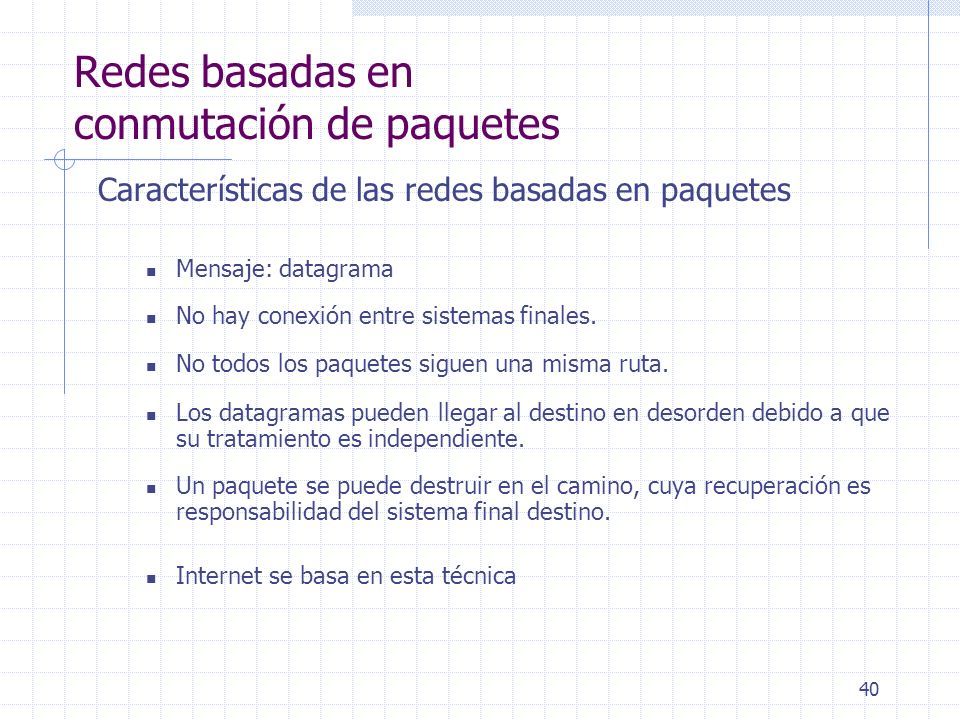 Redes basadas en conmutación de paquetes

Características de las redes basadas en paquetes

- Mensaje: datagrama
- No hay conexión entre sistemas finales.
- No todos los paquetes siguen una misma ruta.
- Los datagramas pueden llegar al destino en desorden debido a que su tratamiento es independiente.
- Un paquete se puede destruir en el camino, cuya recuperación es responsabilidad del sistema final destino.
- Internet se basa en esta técnica

40